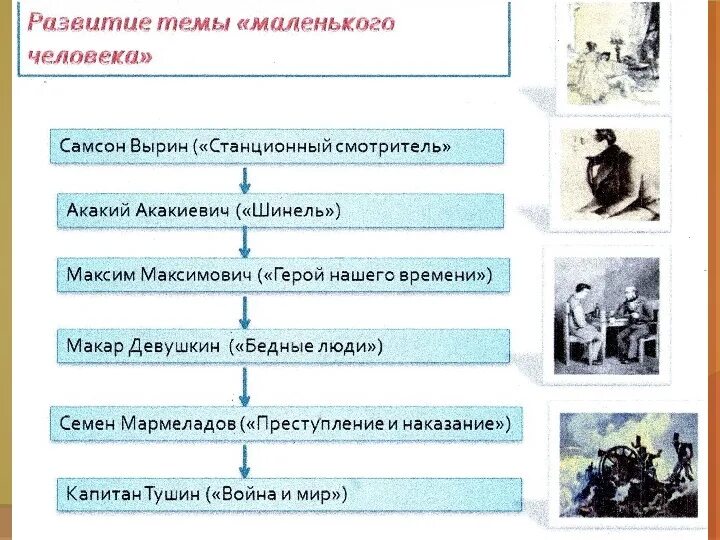 Развитие темы «маленького человека»

Самсон Вырин («Станционный смотритель»

Акакий Акакиевич («Шинель»)

Максим Максимович («Герой нашего времени»)

Макар Девушкин («Бедные люди»)

Семен Мармеладов («Преступление и наказание»)

Капитан Тушин («Война и мир»)